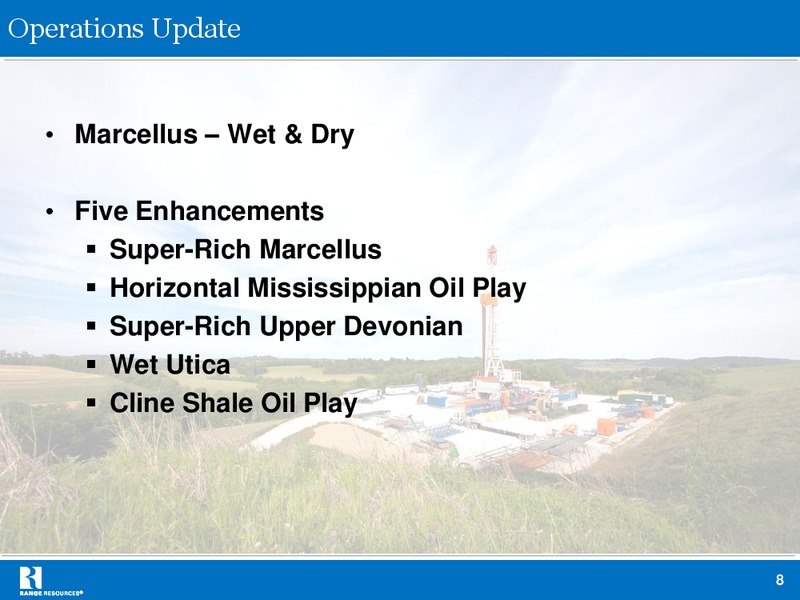 Operations Update

• Marcellus – Wet & Dry

• Five Enhancements
▪ Super-Rich Marcellus
▪ Horizontal Mississippian Oil Play
▪ Super-Rich Upper Devonian
▪ Wet Utica
▪ Cline Shale Oil Play

RANGE RESOURCES®

8